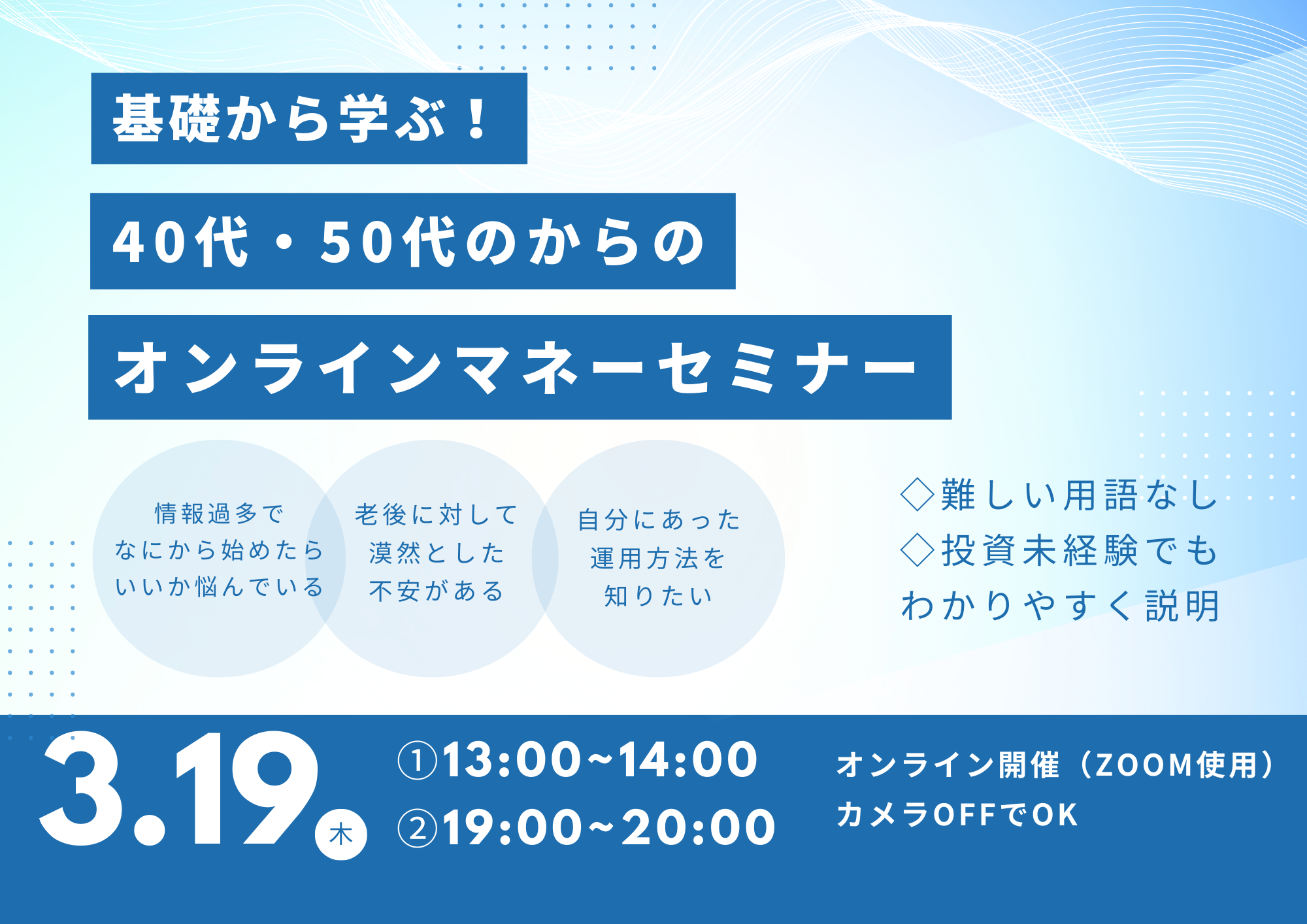 基礎から学ぶ！

40代・50代のからの

オンラインマネーセミナー

情報過多で
なにから始めたら
いいか悩んでいる

老後に対して
漠然とした
不安がある

自分にあった
運用方法を
知りたい

◇難しい用語なし
◇投資未経験でも
わかりやすく説明

3.19 木

①13:00~14:00
②19:00~20:00

オンライン開催（ZOOM使用）
カメラOFFでOK